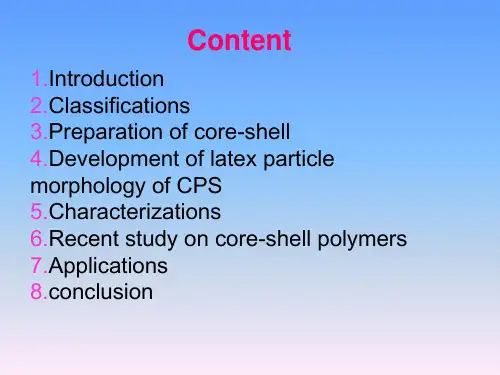 Content

1.Introduction
2.Classifications
3.Preparation of core-shell
4.Development of latex particle morphology of CPS
5.Characterizations
6.Recent study on core-shell polymers
7.Applications
8.conclusion